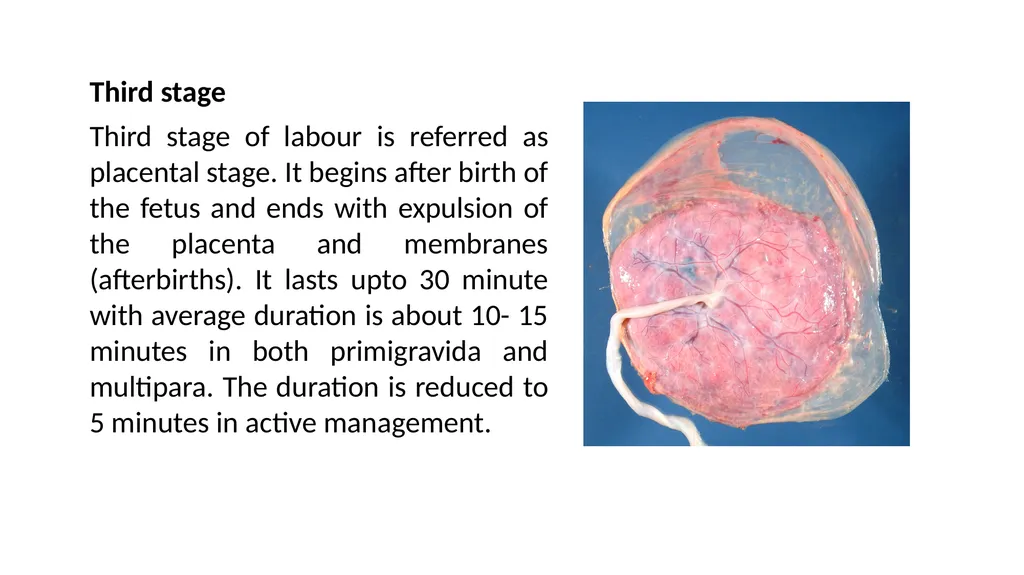 Third stage

Third stage of labour is referred as placental stage. It begins after birth of the fetus and ends with expulsion of the placenta and membranes (afterbirths). It lasts upto 30 minute with average duration is about 10- 15 minutes in both primigravida and multipara. The duration is reduced to 5 minutes in active management.